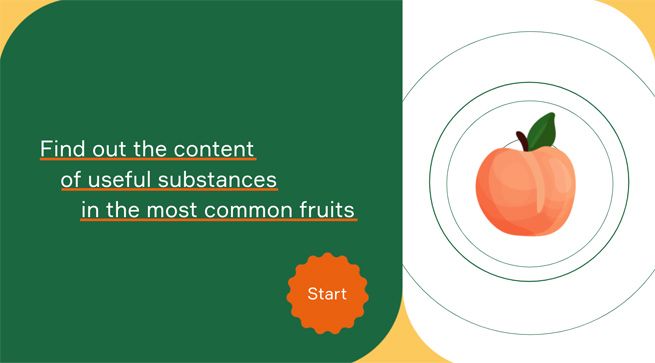 Find out the content
of useful substances
in the most common fruits

Start